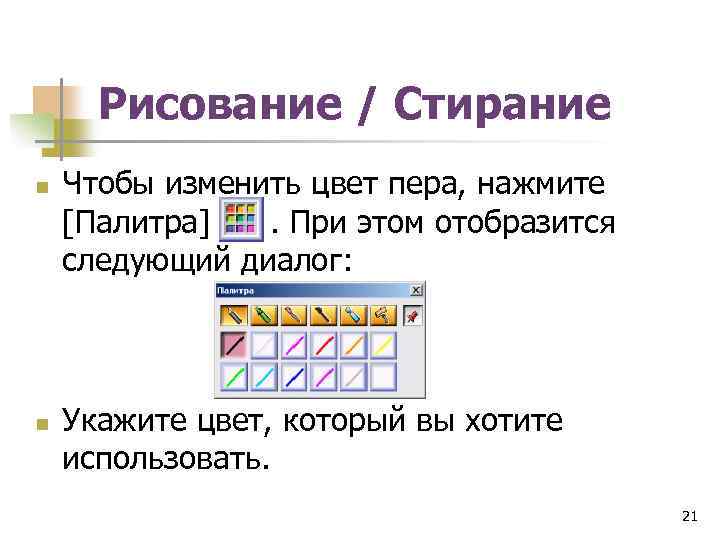 Рисование / Стирание

Чтобы изменить цвет пера, нажмите [Палитра] . При этом отобразится следующий диалог:

Палитра

Укажите цвет, который вы хотите использовать.

21